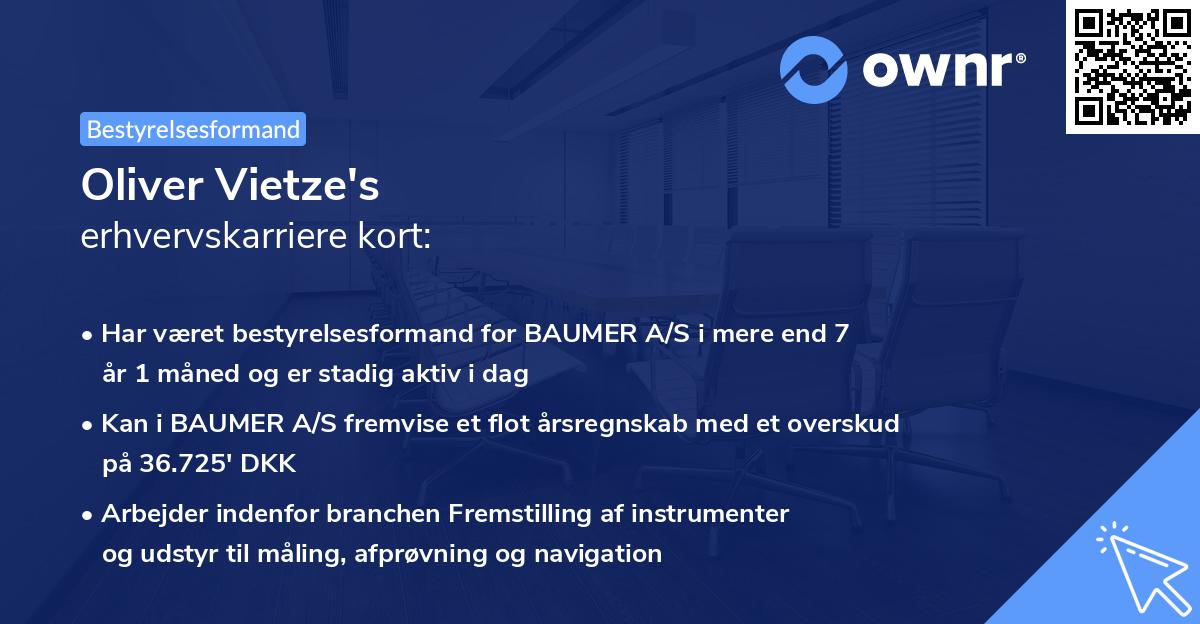 ownr®

Bestyrelsesformand

Oliver Vietze's
erhvervskarriere kort:

• Har været bestyrelsesformand for BAUMER A/S i mere end 7 år 1 måned og er stadig aktiv i dag

• Kan i BAUMER A/S fremvise et flot årsregnskab med et overskud på 36.725' DKK

• Arbejder indenfor branchen Fremstilling af instrumenter og udstyr til måling, afprøvning og navigation